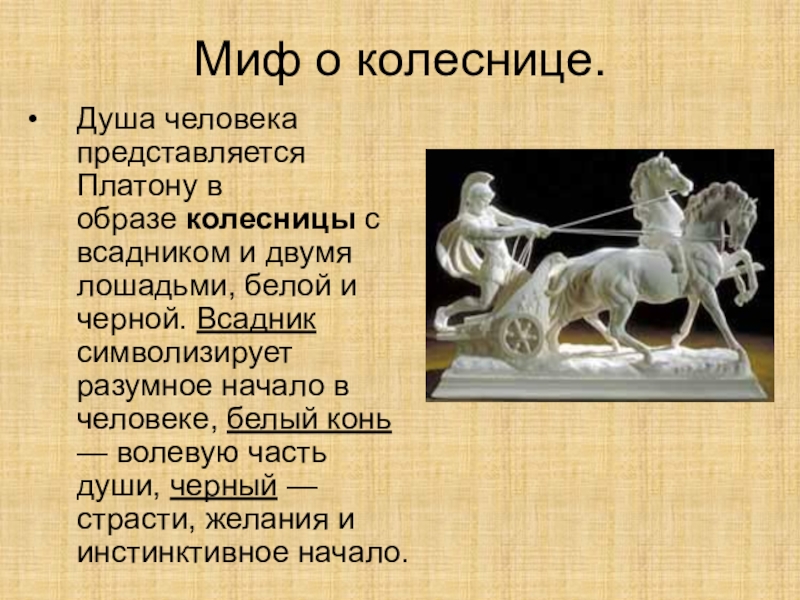 Миф о колеснице.

• Душа человека представляется Платону в образе колесницы с всадником и двумя лошадьми, белой и черной. Всадник символизирует разумное начало в человеке, белый конь — волевую часть души, черный — страсти, желания и инстинктивное начало.